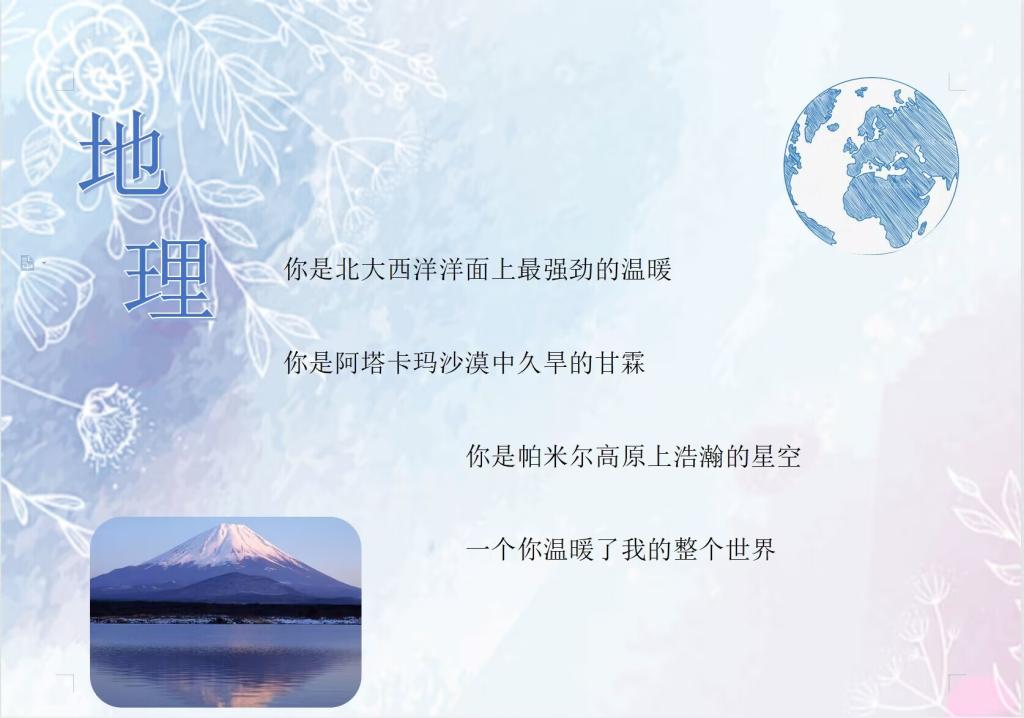 地理

你是北大西洋洋面上最强劲的温暖

你是阿塔卡玛沙漠中久旱的甘霖

你是帕米尔高原上浩瀚的星空

一个你温暖了我的整个世界